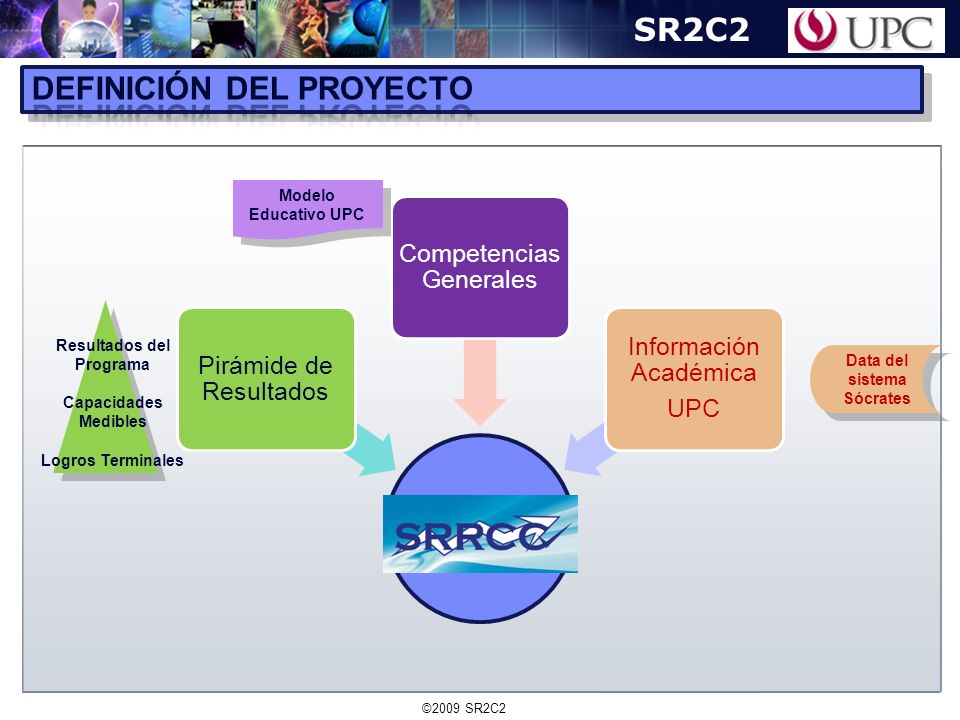 SR2C2

UPC

DEFINICIÓN DEL PROYECTO

Modelo Educativo UPC

Competencias Generales

Resultados del Programa

Capacidades Medibles

Logros Terminales

Pirámide de Resultados

Información Académica UPC

Data del sistema Sócrates

SRRCC

©2009 SR2C2